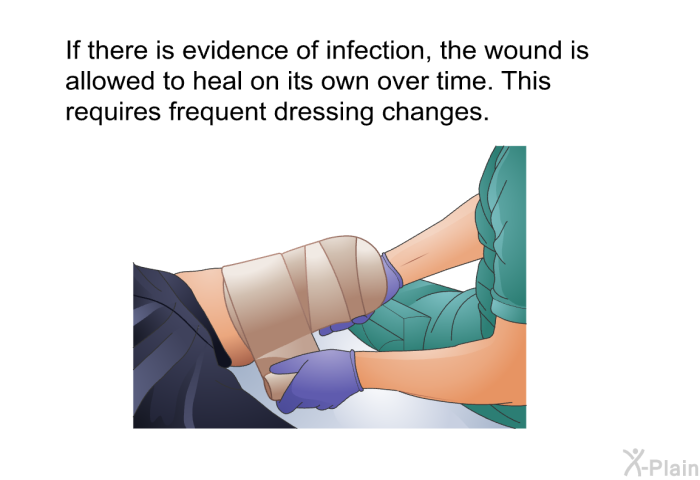 If there is evidence of infection, the wound is allowed to heal on its own over time. This requires frequent dressing changes.

X-Plain